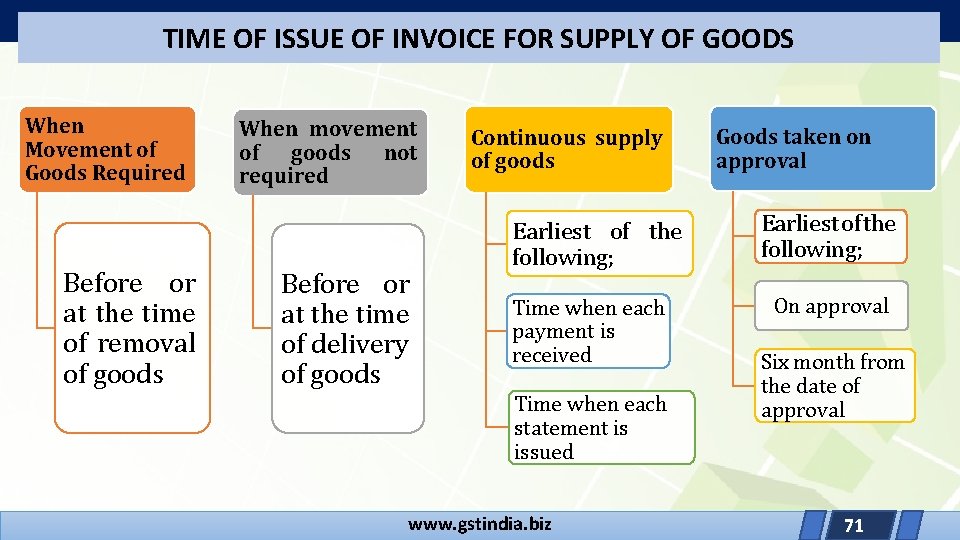 TIME OF ISSUE OF INVOICE FOR SUPPLY OF GOODS

When Movement of Goods Required

Before or at the time of removal of goods

When movement of goods not required

Before or at the time of delivery of goods

Continuous supply of goods

Earliest of the following;

Time when each payment is received

Time when each statement is issued

Goods taken on approval

Earliest of the following;

On approval

Six month from the date of approval

www.gstindia.biz

71